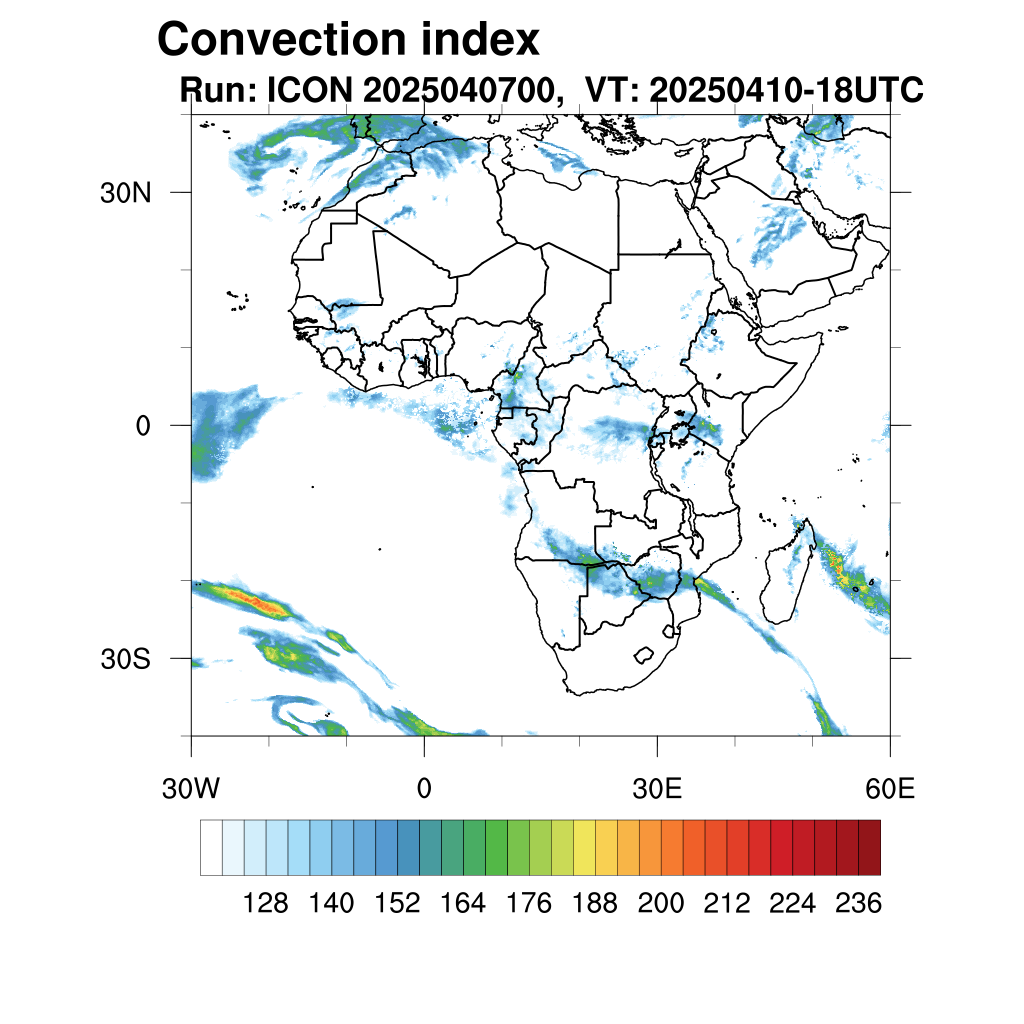 Convection index
Run: ICON 2025040700, VT: 20250410-18UTC

30N
0
30S

30W
0
30E
60E

128 140 152 164 176 188 200 212 224 236